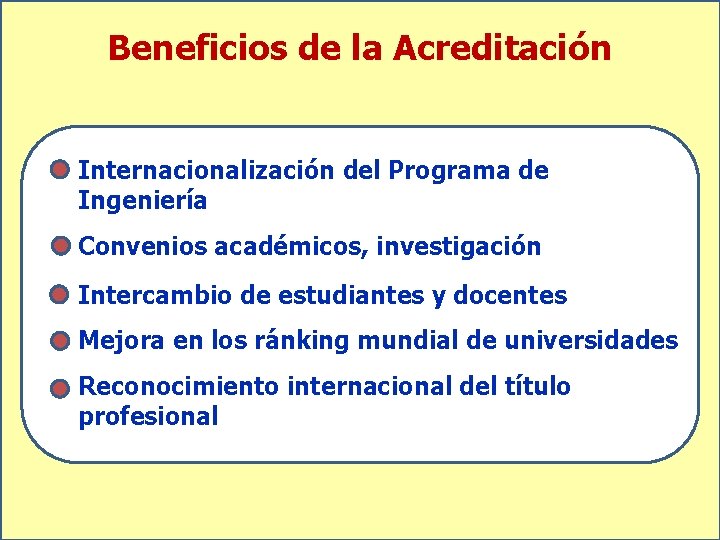 Beneficios de la Acreditación

Internacionalización del Programa de Ingeniería

Convenios académicos, investigación

Intercambio de estudiantes y docentes

Mejora en los ránking mundial de universidades

Reconocimiento internacional del título profesional